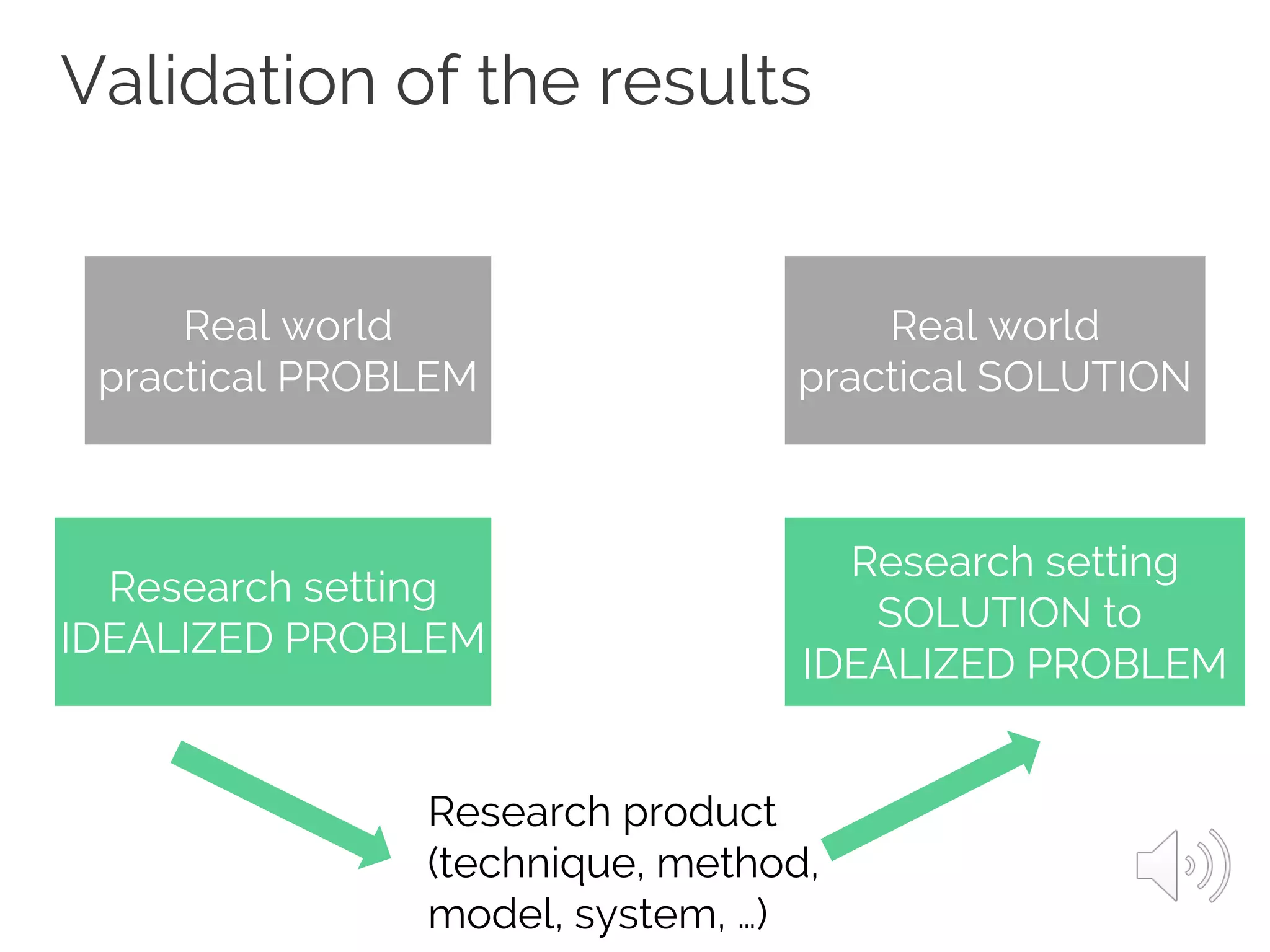 Validation of the results

Real world practical PROBLEM

Real world practical SOLUTION

Research setting IDEALIZED PROBLEM

Research setting SOLUTION to IDEALIZED PROBLEM

Research product (technique, method, model, system, …)